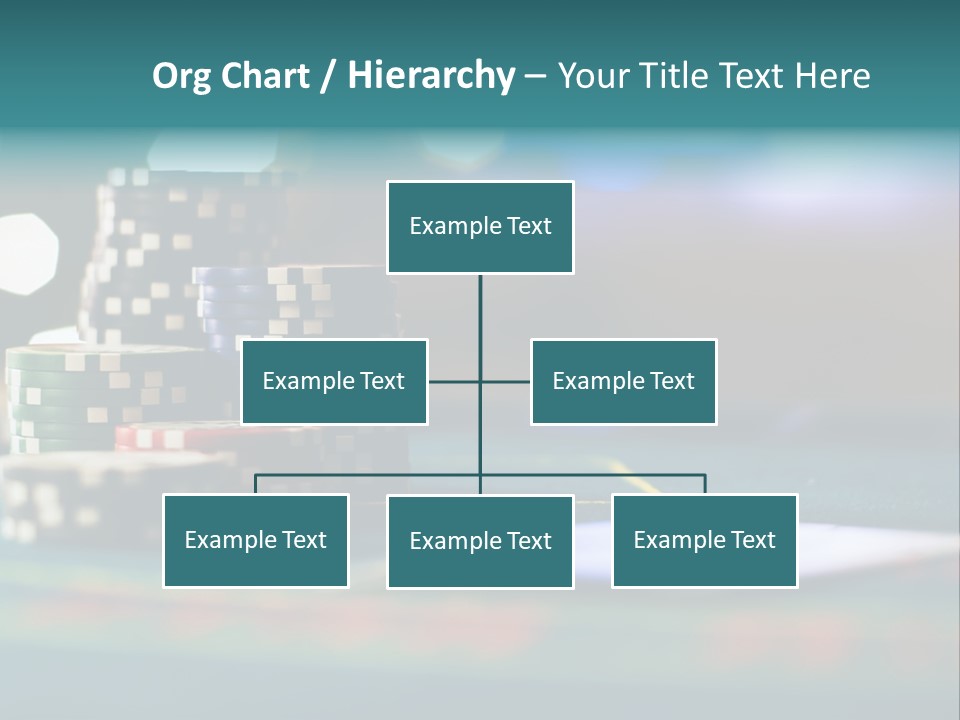 Org Chart / Hierarchy – Your Title Text Here

Example Text

Example Text

Example Text

Example Text

Example Text

Example Text